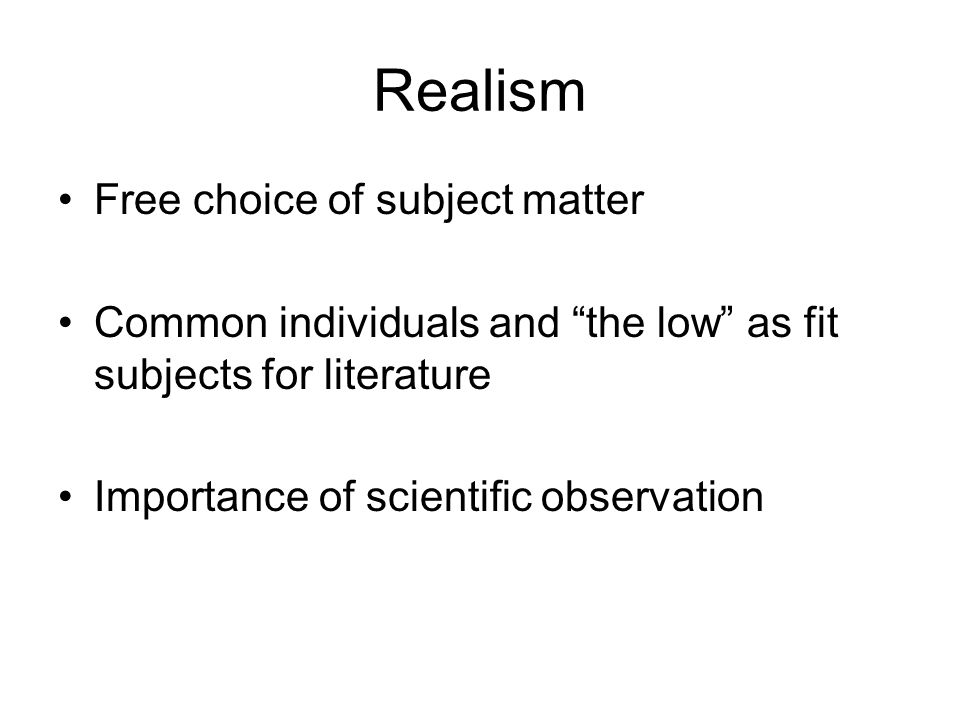 Realism

• Free choice of subject matter

• Common individuals and “the low” as fit subjects for literature

• Importance of scientific observation